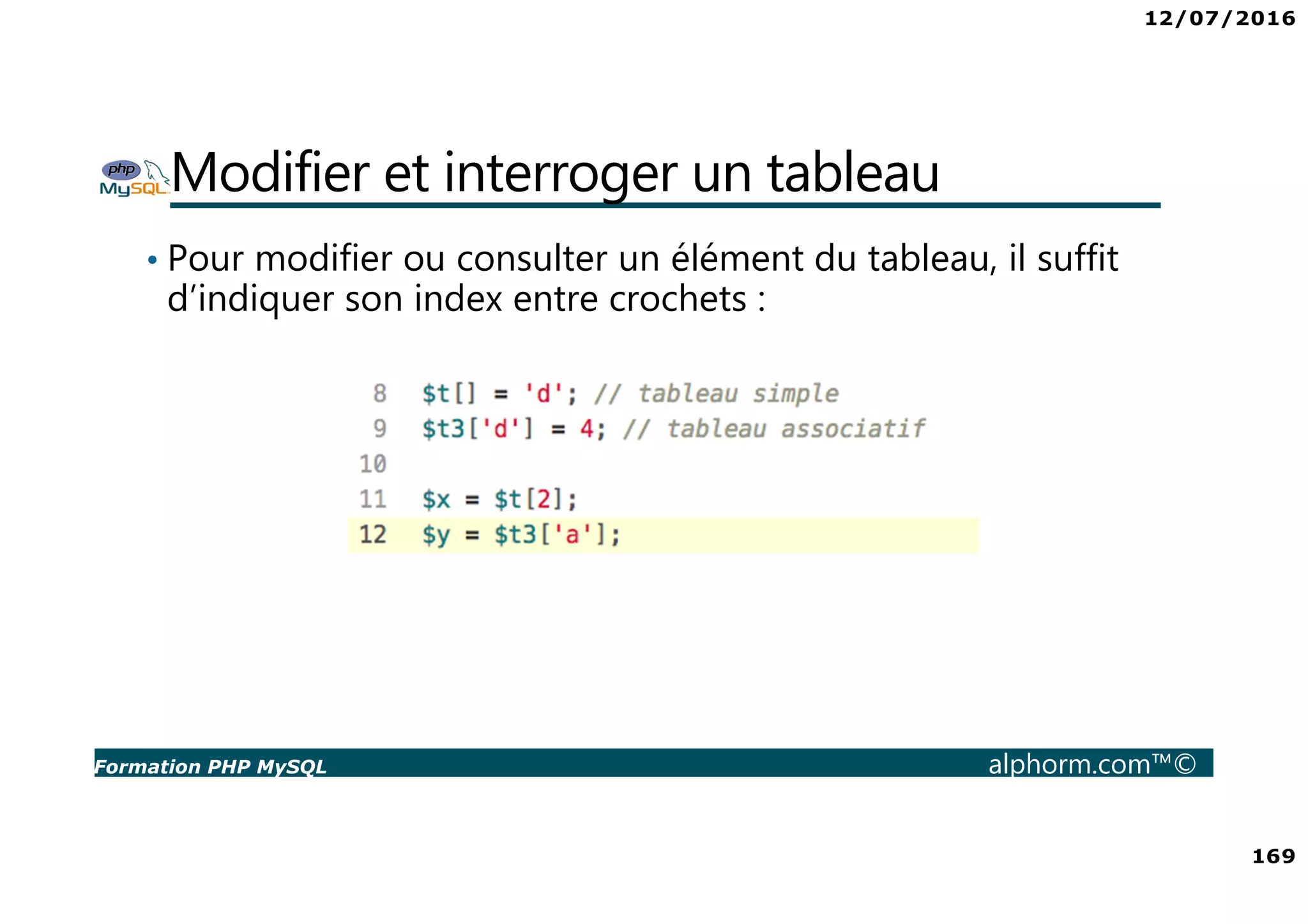 12/07/2016

php MySQL Modifier et interroger un tableau

• Pour modifier ou consulter un élément du tableau, il suffit d'indiquer son index entre crochets :

8 $t[] = 'd'; // tableau simple
9 $t3['d'] = 4; // tableau associatif
10
11 $x = $t[2];
12 $y = $t3['a'];

Formation PHP MySQL alphorm.com™©

169